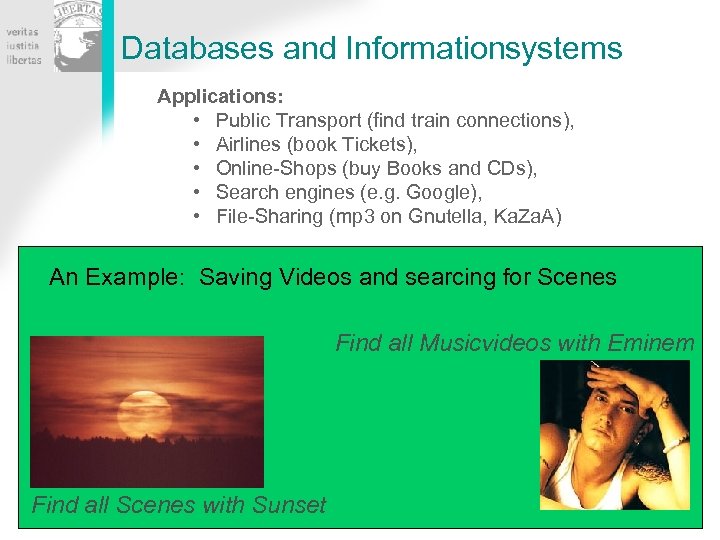 veritas
iustitia
libertas

LIBERTAS

Databases and Informationsystems

Applications:
• Public Transport (find train connections),
• Airlines (book Tickets),
• Online-Shops (buy Books and CDs),
• Search engines (e.g. Google),
• File-Sharing (mp3 on Gnutella, KaZaA)

An Example: Saving Videos and searcing for Scenes

Find all Musicvideos with Eminem

Find all Scenes with Sunset